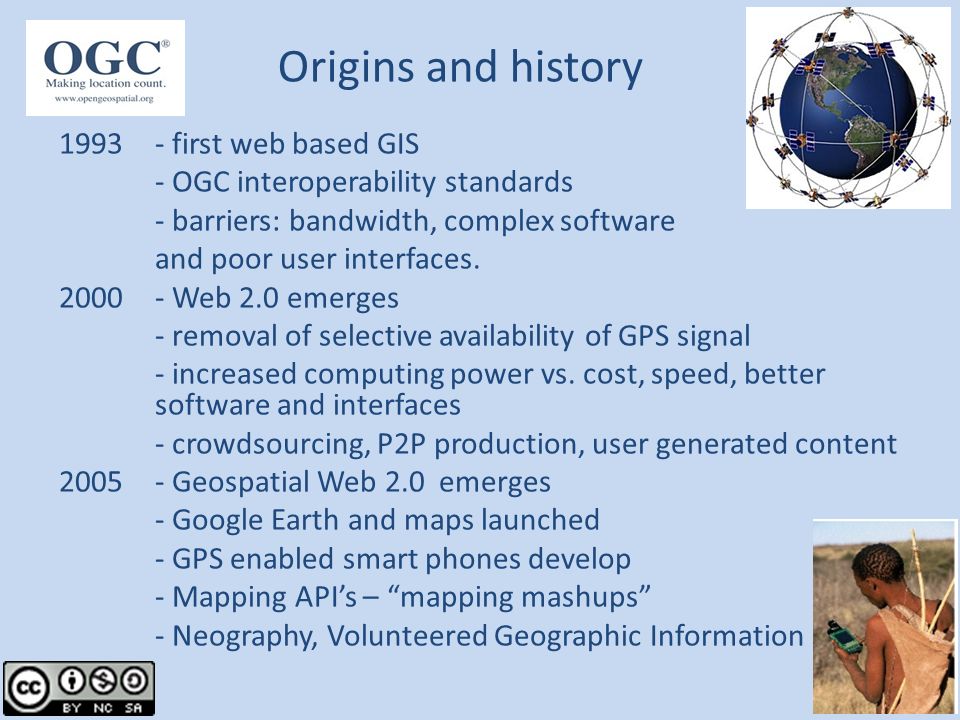 OGC®
Making location count.
www.opengeospatial.org

Origins and history

1993 - first web based GIS
- OGC interoperability standards
- barriers: bandwidth, complex software and poor user interfaces.

2000 - Web 2.0 emerges
- removal of selective availability of GPS signal
- increased computing power vs. cost, speed, better software and interfaces
- crowdsourcing, P2P production, user generated content

2005 - Geospatial Web 2.0 emerges
- Google Earth and maps launched
- GPS enabled smart phones develop
- Mapping API's – "mapping mashups"
- Neography, Volunteered Geographic Information

cc BY NC SA